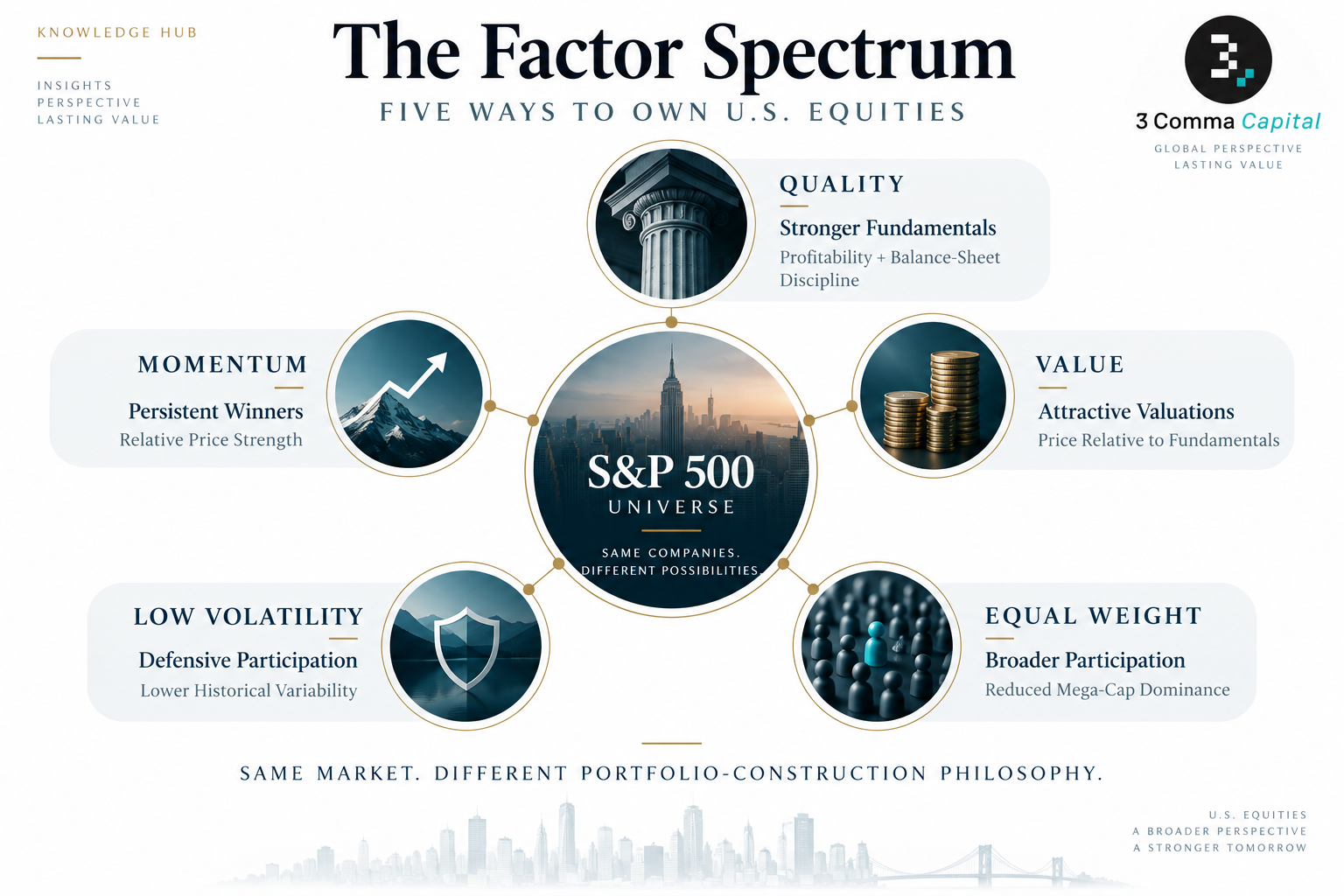 KNOWLEDGE HUB

INSIGHTS
PERSPECTIVE
LASTING VALUE

The Factor Spectrum
FIVE WAYS TO OWN U.S. EQUITIES

3 Comma Capital
GLOBAL PERSPECTIVE
LASTING VALUE

QUALITY
Stronger Fundamentals
Profitability + Balance-Sheet Discipline

MOMENTUM
Persistent Winners
Relative Price Strength

S&P 500
UNIVERSE
SAME COMPANIES. DIFFERENT POSSIBILITIES.

VALUE
Attractive Valuations
Price Relative to Fundamentals

LOW VOLATILITY
Defensive Participation
Lower Historical Variability

EQUAL WEIGHT
Broader Participation
Reduced Mega-Cap Dominance

SAME MARKET. DIFFERENT PORTFOLIO-CONSTRUCTION PHILOSOPHY.

U.S. EQUITIES
A BROADER PERSPECTIVE
A STRONGER TOMORROW